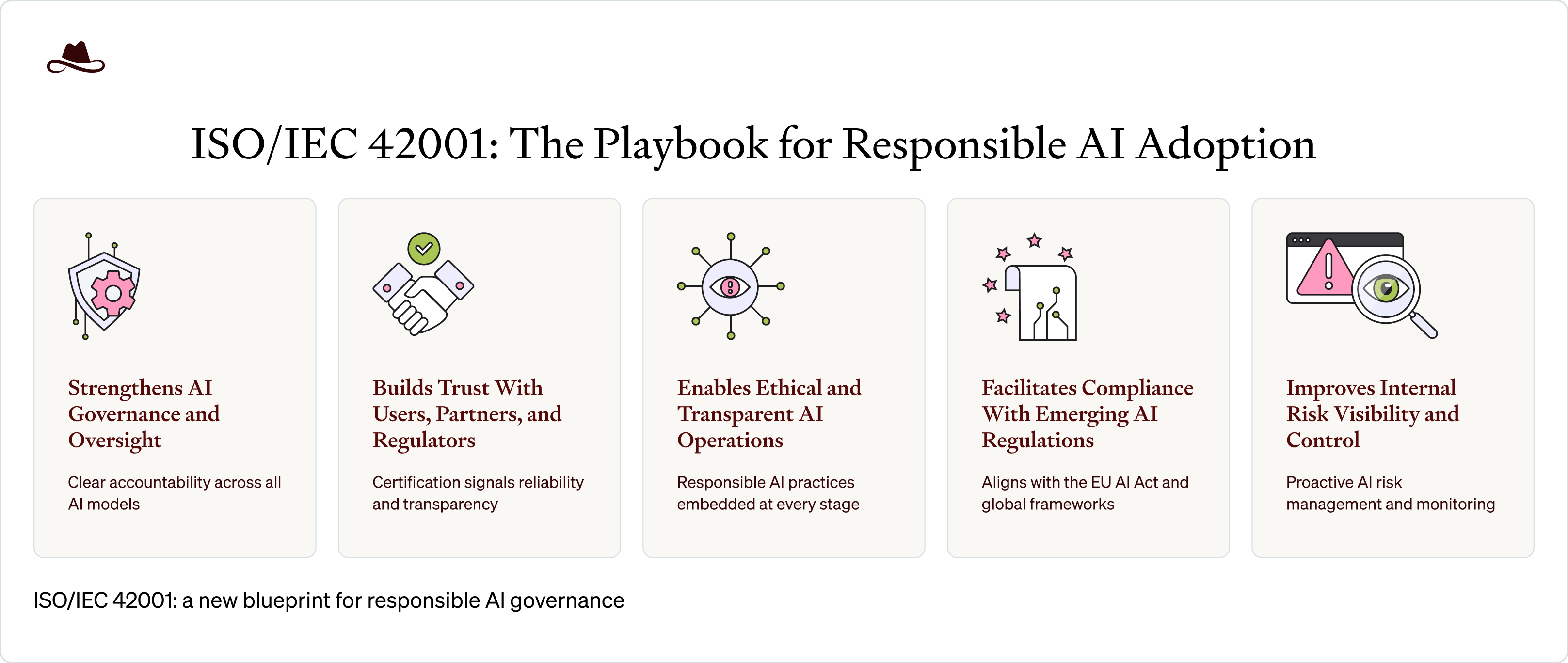 ISO/IEC 42001: The Playbook for Responsible AI Adoption

Strengthens AI Governance and Oversight

Clear accountability across all AI models

Builds Trust With Users, Partners, and Regulators

Certification signals reliability and transparency

Enables Ethical and Transparent AI Operations

Responsible AI practices embedded at every stage

Facilitates Compliance With Emerging AI Regulations

Aligns with the EU AI Act and global frameworks

Improves Internal Risk Visibility and Control

Proactive AI risk management and monitoring

ISO/IEC 42001: a new blueprint for responsible AI governance